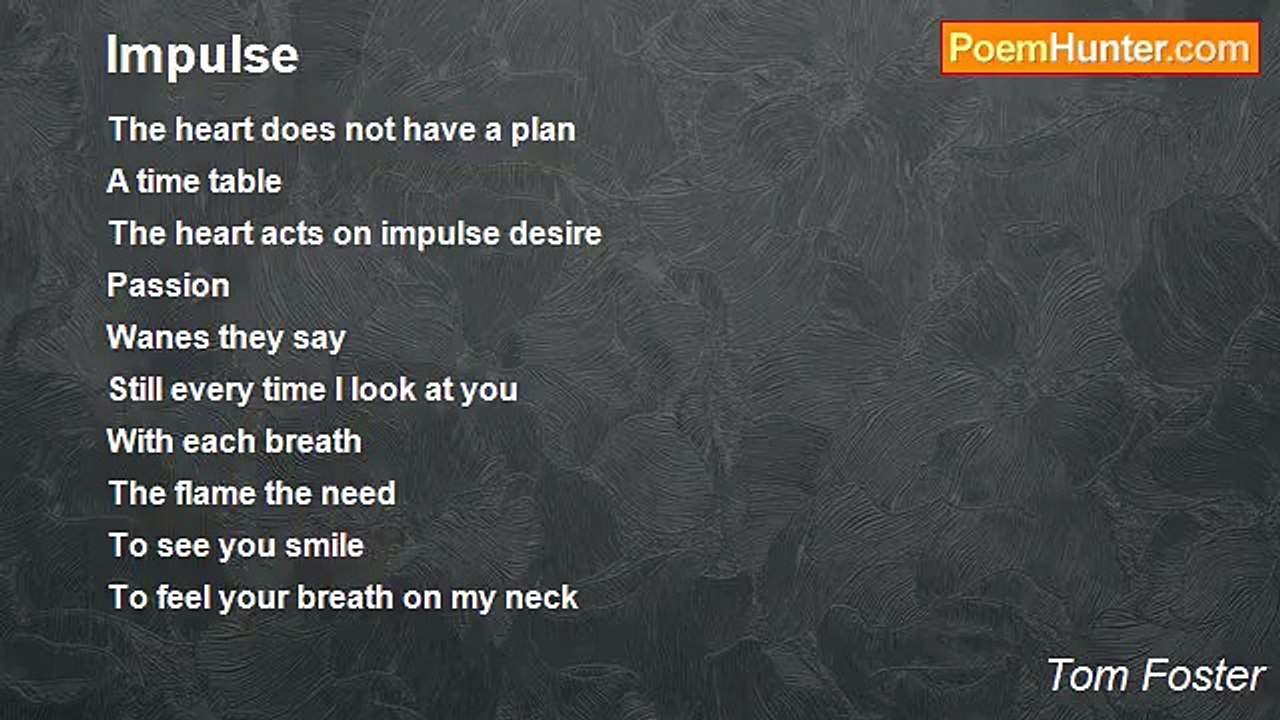 Impulse

PoemHunter.com

The heart does not have a plan
A time table
The heart acts on impulse desire
Passion
Wanes they say
Still every time I look at you
With each breath
The flame the need
To see you smile
To feel your breath on my neck

Tom Foster